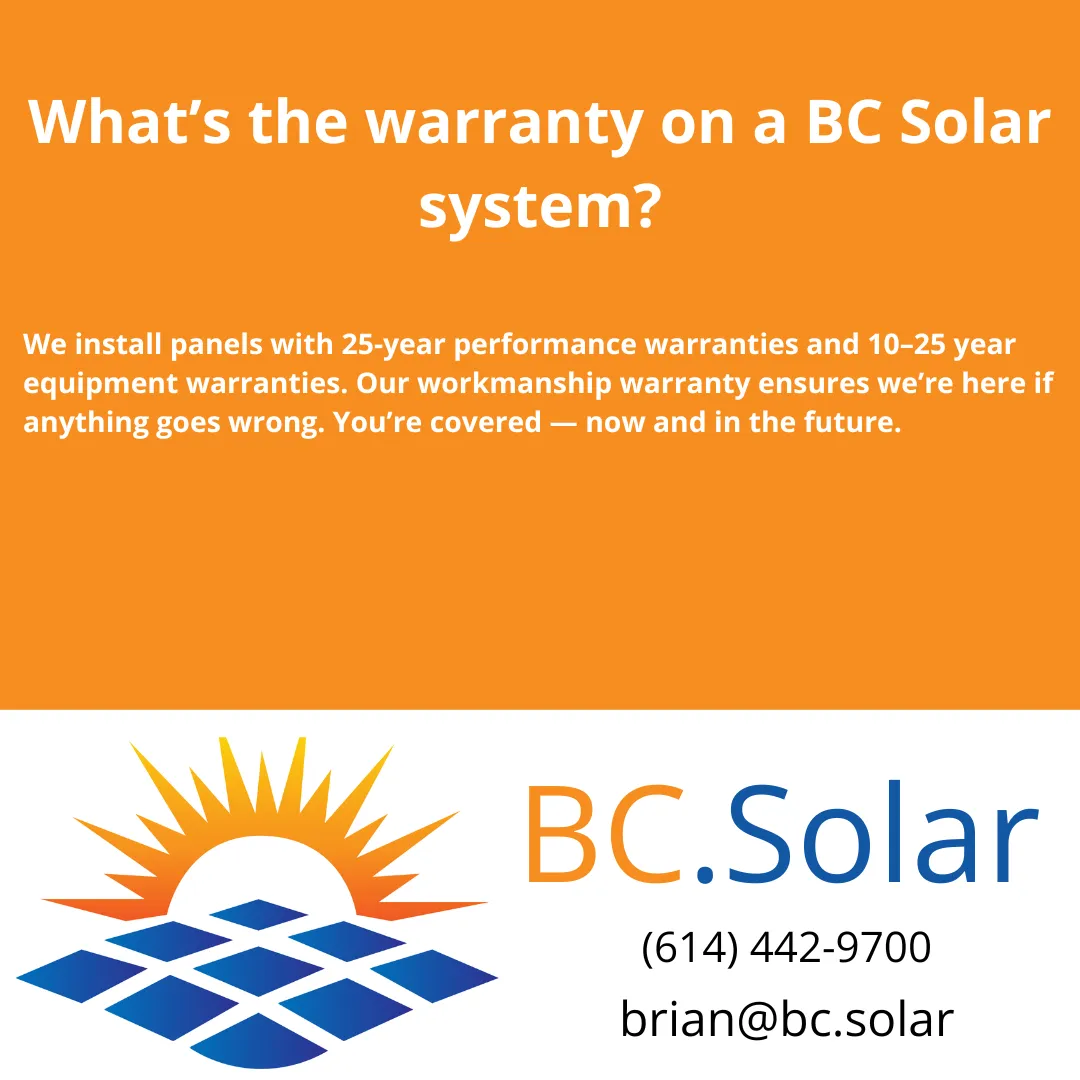 What’s the warranty on a BC Solar system?

We install panels with 25-year performance warranties and 10–25 year equipment warranties. Our workmanship warranty ensures we’re here if anything goes wrong. You’re covered — now and in the future.

BC.Solar

(614) 442-9700

brian@bc.solar